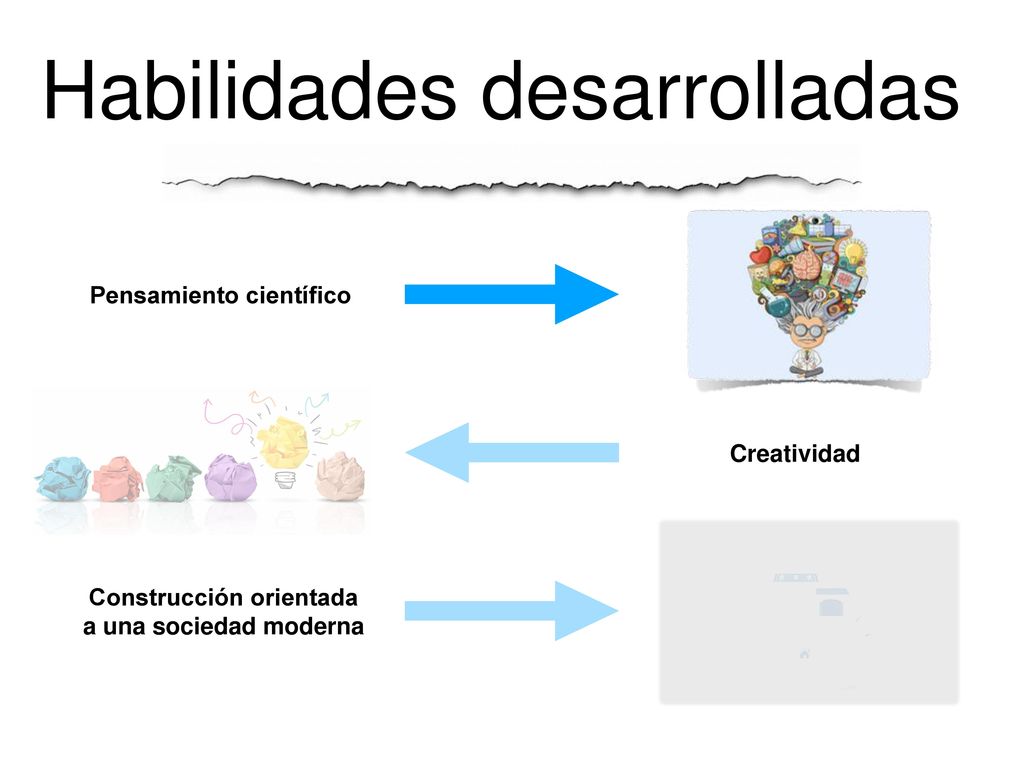 Habilidades desarrolladas

Pensamiento científico

Creatividad

Construcción orientada a una sociedad moderna